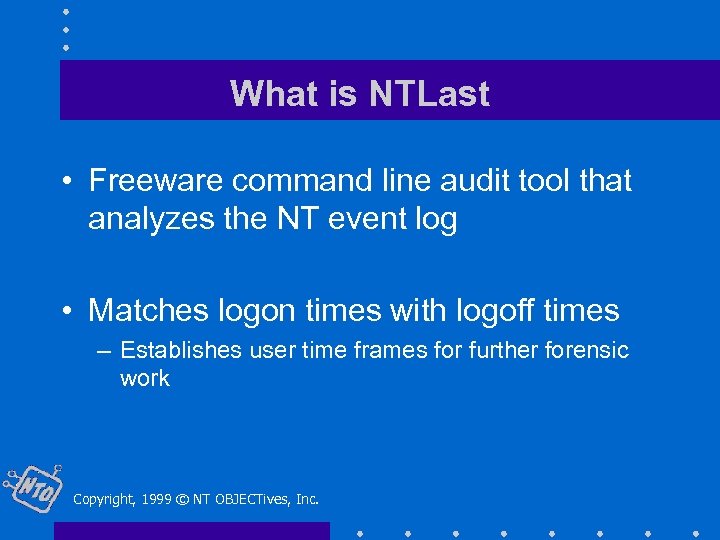 What is NTLast

• Freeware command line audit tool that analyzes the NT event log

• Matches logon times with logoff times
– Establishes user time frames for further forensic work

NTO

Copyright, 1999 © NT OBJECTives, Inc.